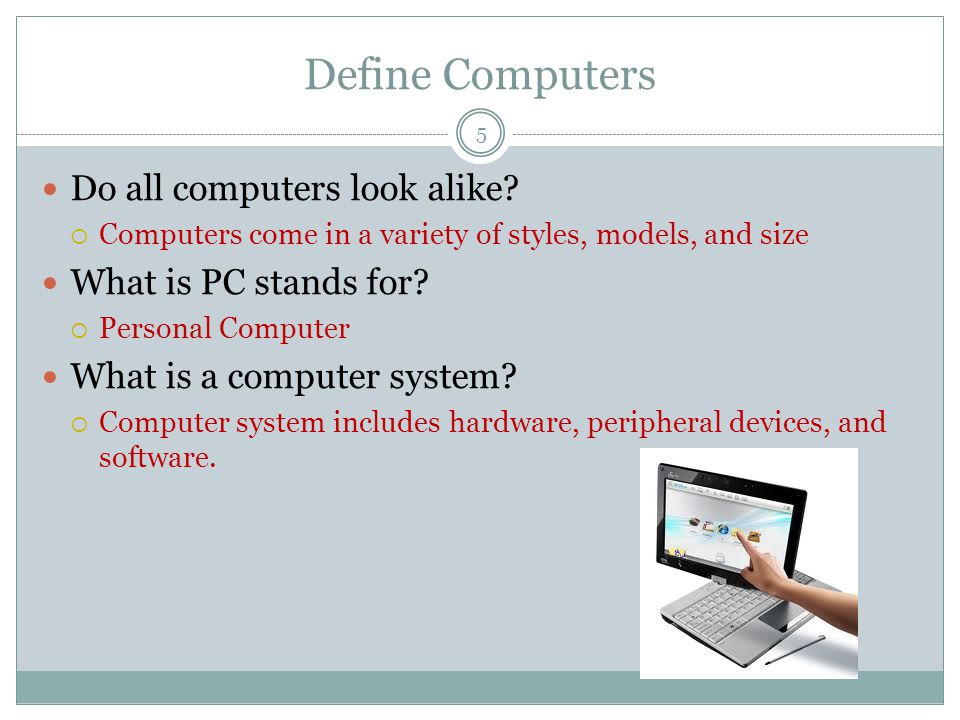 Define Computers

5

- Do all computers look alike?
  - Computers come in a variety of styles, models, and size
- What is PC stands for?
  - Personal Computer
- What is a computer system?
  - Computer system includes hardware, peripheral devices, and software.